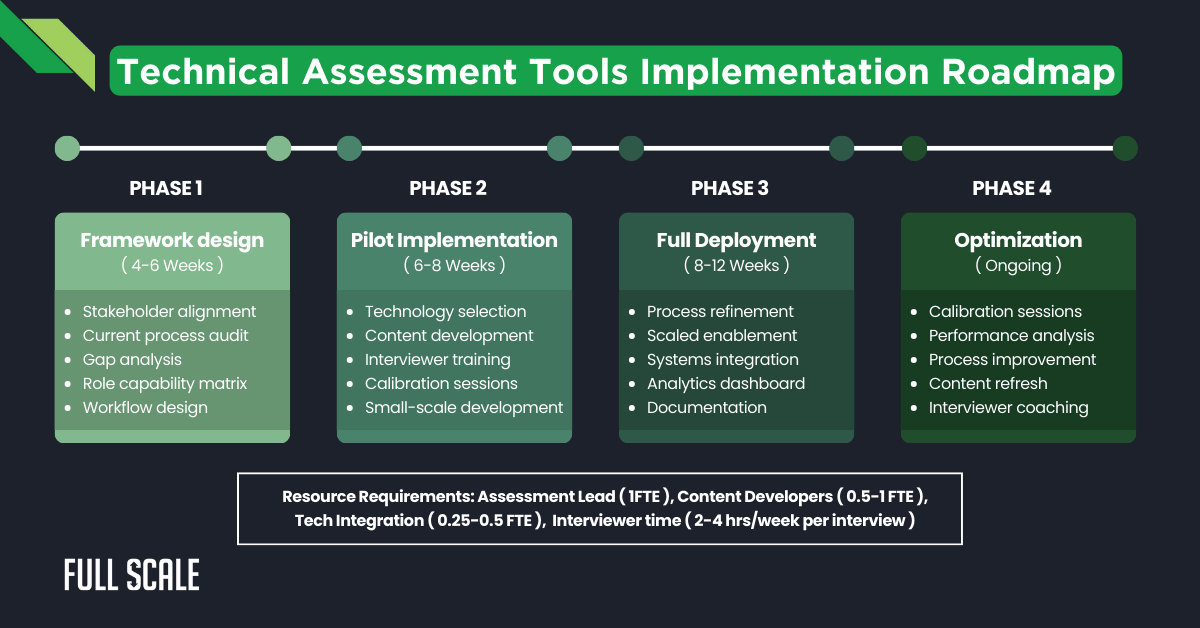 Technical Assessment Tools Implementation Roadmap

PHASE 1

Framework design
( 4-6 Weeks )

- Stakeholder alignment
- Current process audit
- Gap analysis
- Role capability matrix
- Workflow design

PHASE 2

Pilot Implementation
( 6-8 Weeks )

- Technology selection
- Content development
- Interviewer training
- Calibration sessions
- Small-scale development

PHASE 3

Full Deployment
( 8-12 Weeks )

- Process refinement
- Scaled enablement
- Systems integration
- Analytics dashboard
- Documentation

PHASE 4

Optimization
( Ongoing )

- Calibration sessions
- Performance analysis
- Process improvement
- Content refresh
- Interviewer coaching

Resource Requirements: Assessment Lead ( 1FTE ), Content Developers ( 0.5-1 FTE ), Tech Integration ( 0.25-0.5 FTE ), Interviewer time ( 2-4 hrs/week per interview )

FULL SCALE